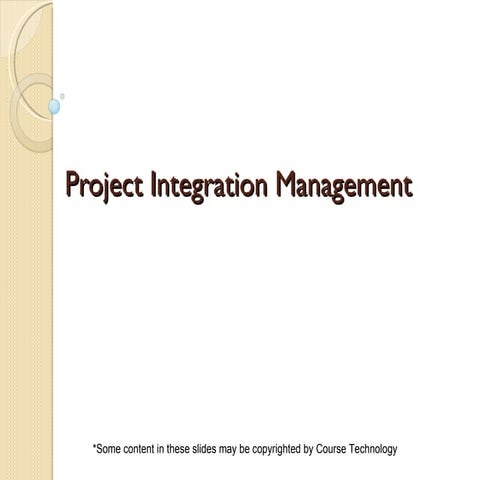 Project Integration Management

*Some content in these slides may be copyrighted by Course Technology